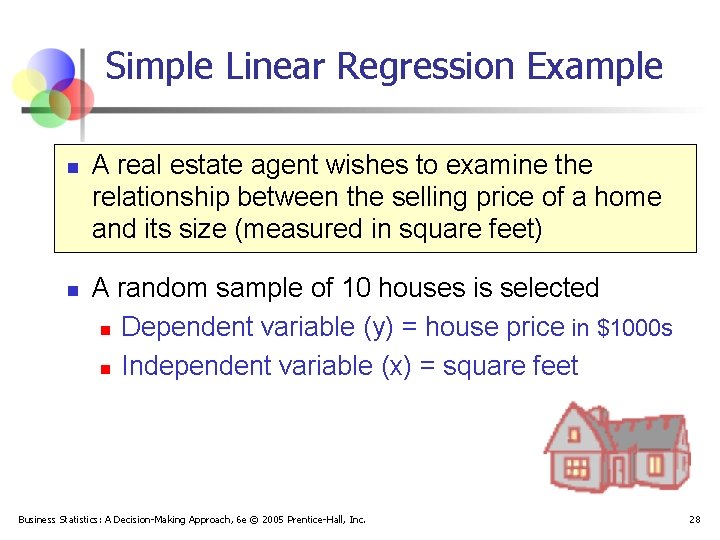 Simple Linear Regression Example

A real estate agent wishes to examine the relationship between the selling price of a home and its size (measured in square feet)

A random sample of 10 houses is selected

Dependent variable (y) = house price in \$1000s

Independent variable (x) = square feet

Business Statistics: A Decision-Making Approach, 6e © 2005 Prentice-Hall, Inc.

28